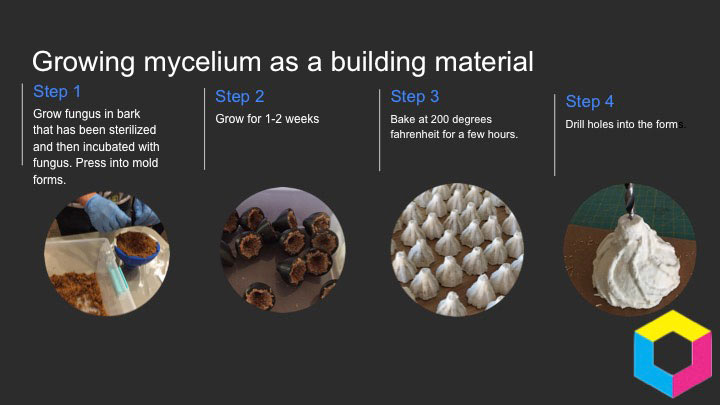 Growing mycelium as a building material

Step 1
Grow fungus in bark that has been sterilized and then incubated with fungus. Press into mold forms.

Step 2
Grow for 1-2 weeks

Step 3
Bake at 200 degrees fahrenheit for a few hours.

Step 4
Drill holes into the forms.